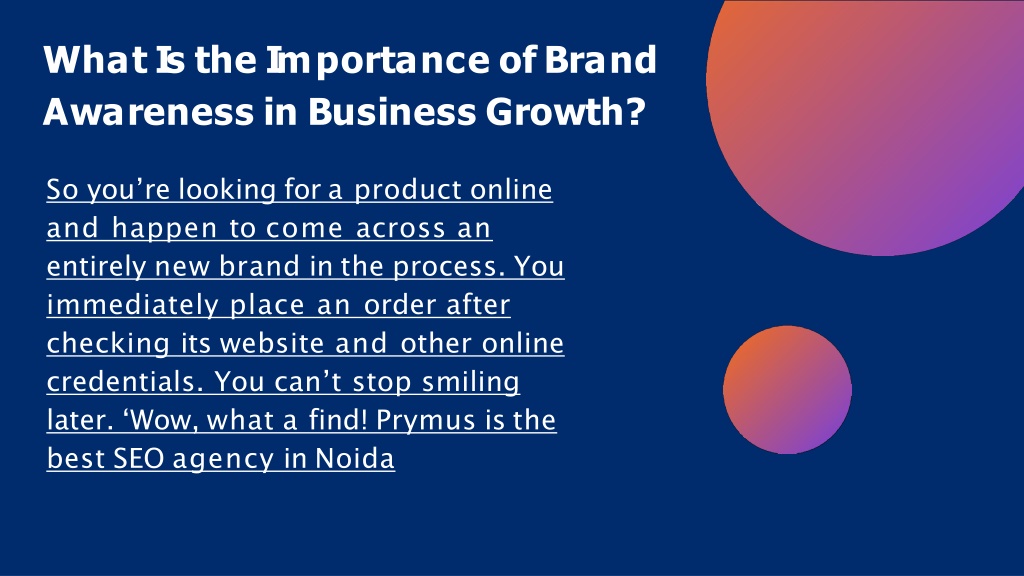 What Is the Importance of Brand Awareness in Business Growth?

So you’re looking for a product online and happen to come across an entirely new brand in the process. You immediately place an order after checking its website and other online credentials. You can’t stop smiling later. ‘Wow, what a find! Prymus is the best SEO agency in Noida